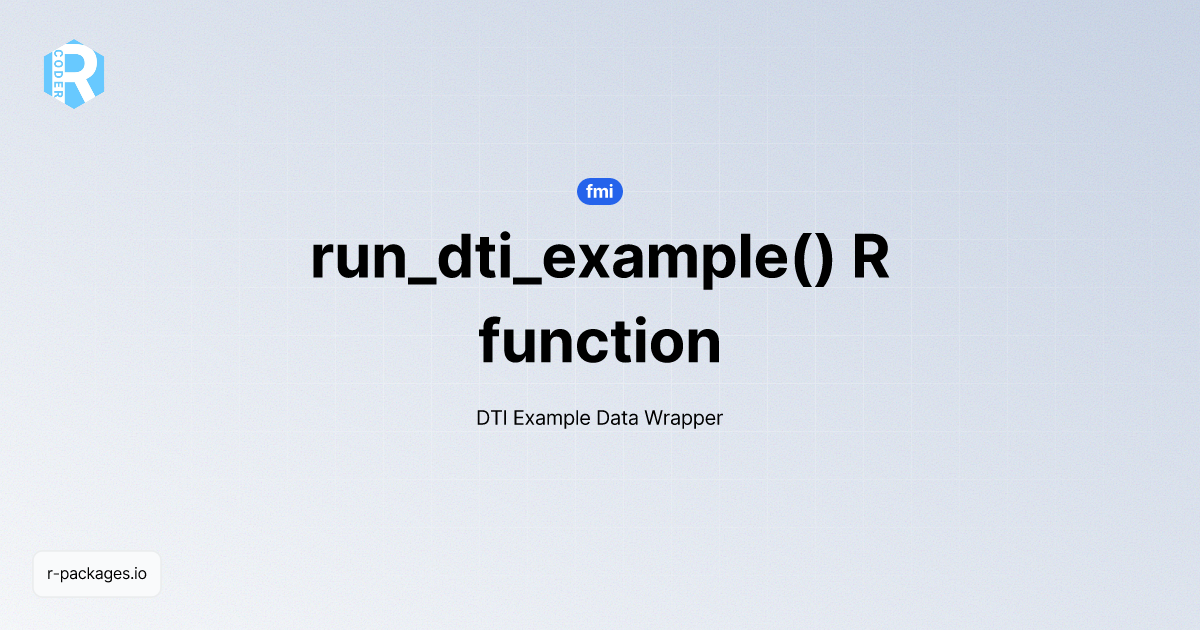 R CODER

fmi

run_dti_example() R function

DTI Example Data Wrapper

r-packages.io